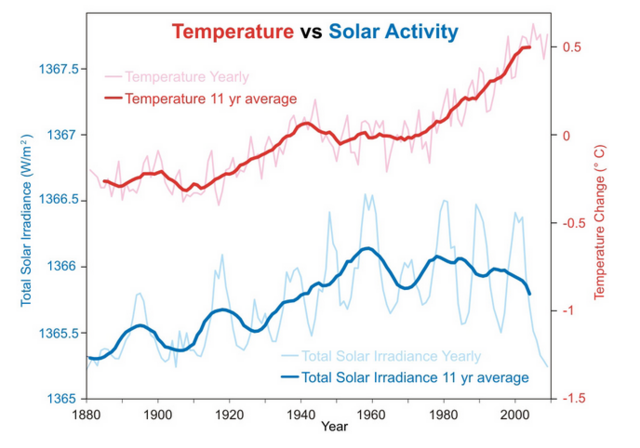 Temperature vs Solar Activity

Temperature Yearly
Temperature 11 yr average

Total Solar Irradiance Yearly
Total Solar Irradiance 11 yr average

Total Solar Irradiance (W/m$^2$)

1367.5
1367
1366.5
1366
1365.5
1365

Temperature Change (° C)

0.5
0
-0.5
-1
-1.5

1880 1900 1920 1940 1960 1980 2000
Year